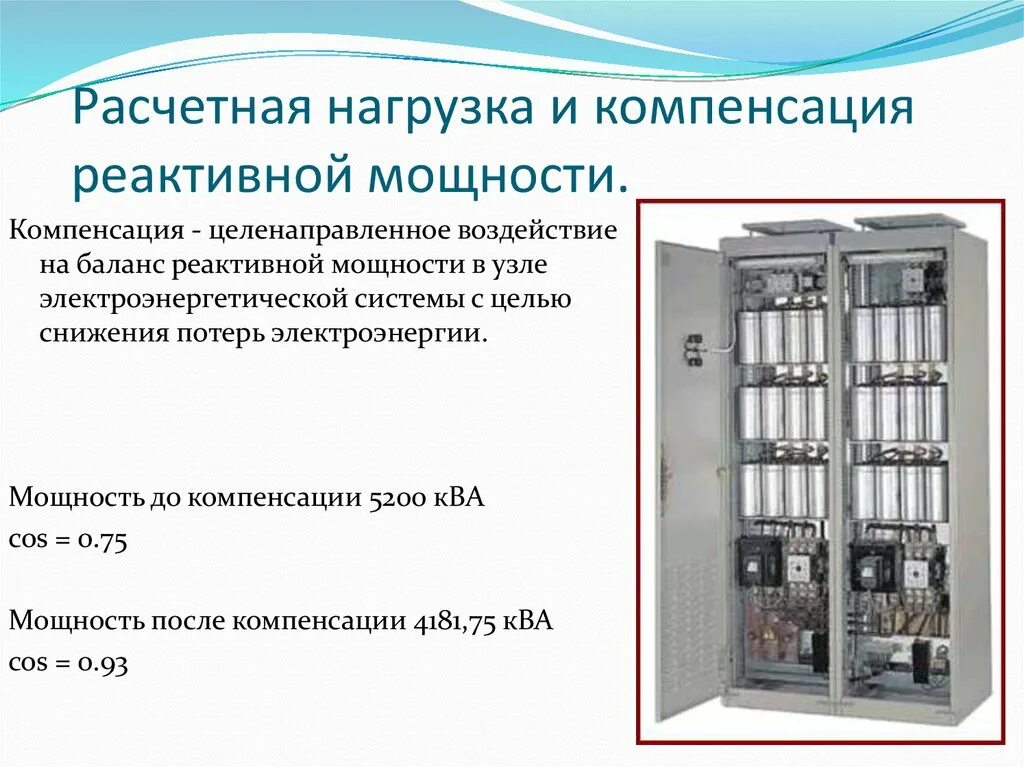 Расчетная нагрузка и компенсация реактивной мощности.

Компенсация - целенаправленное воздействие на баланс реактивной мощности в узле электроэнергетической системы с целью снижения потерь электроэнергии.

Мощность до компенсации 5200 кВА
cos = 0.75

Мощность после компенсации 4181,75 кВА
cos = 0.93